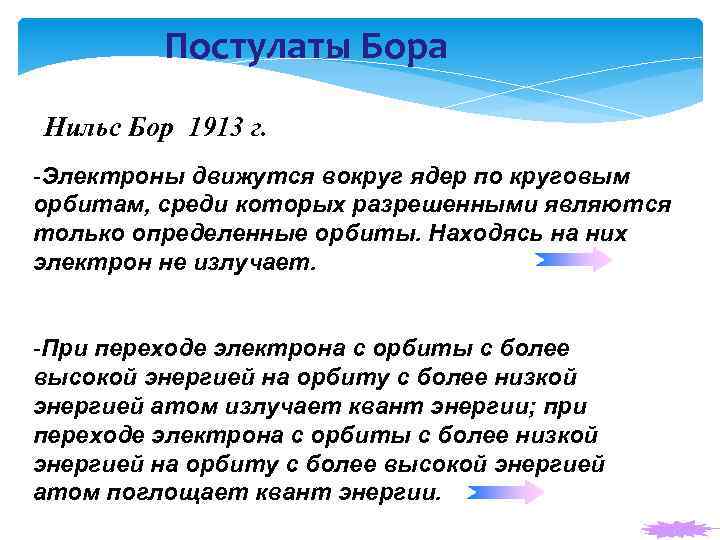 Постулаты Бора

Нильс Бор 1913 г.

-Электроны движутся вокруг ядер по круговым орбитам, среди которых разрешенными являются только определенные орбиты. Находясь на них электрон не излучает.

-При переходе электрона с орбиты с более высокой энергией на орбиту с более низкой энергией атом излучает квант энергии; при переходе электрона с орбиты с более низкой энергией на орбиту с более высокой энергией атом поглощает квант энергии.